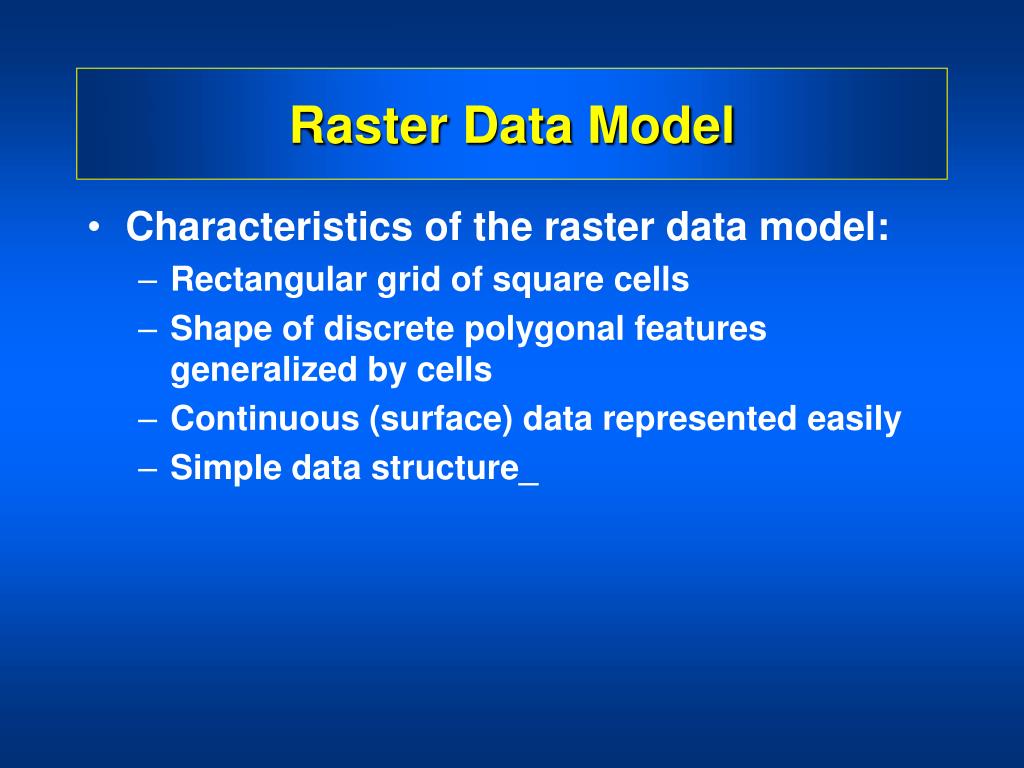 Raster Data Model

• Characteristics of the raster data model:
– Rectangular grid of square cells
– Shape of discrete polygonal features generalized by cells
– Continuous (surface) data represented easily
– Simple data structure_